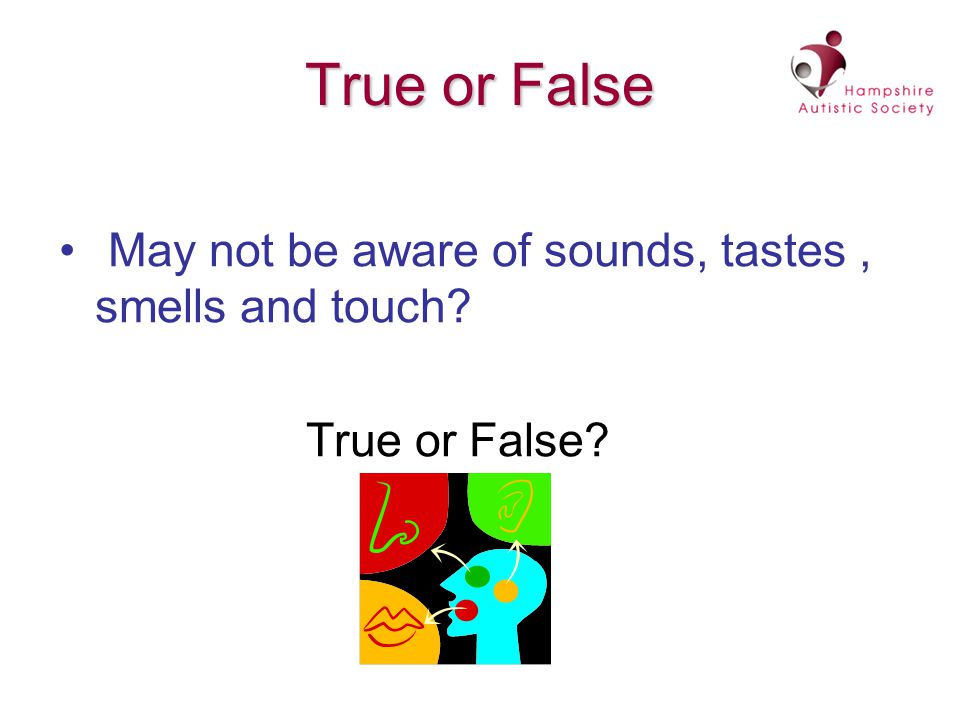 True or False

Hampshire Autistic Society

• May not be aware of sounds, tastes , smells and touch?

True or False?